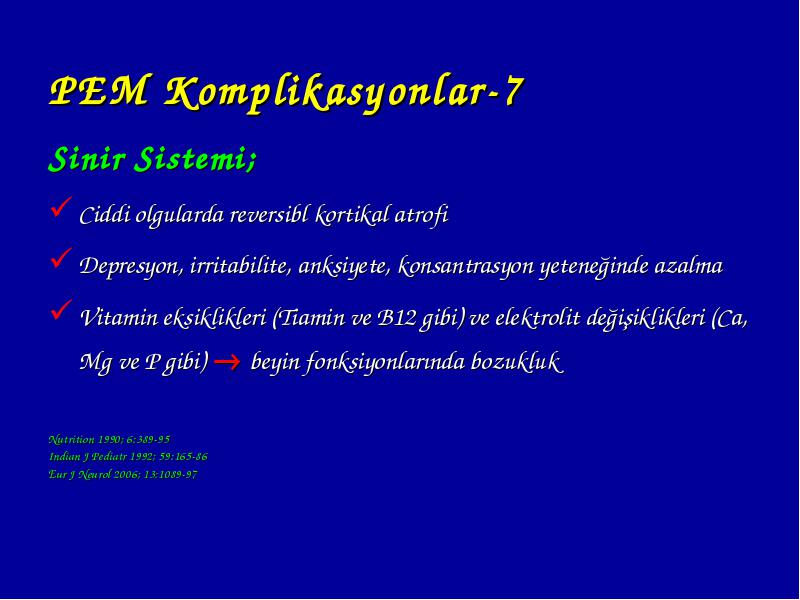 PEM Komplikasyonlar-7

Sinir Sistemi;

✓ Ciddi olgularda reversibl kortikal atrofi

✓ Depresyon, irritabilite, anksiyete, konsantrasyon yeteneğinde azalma

✓ Vitamin eksiklikleri (Tiamin ve B12 gibi) ve elektrolit değişiklikleri (Ca, Mg ve P gibi) → beyin fonksiyonlarında bozukluk

Nutrition 1990; 6:389-95
Indian J Pediatr 1992; 59:165-86
Eur J Neurol 2006; 13:1089-97